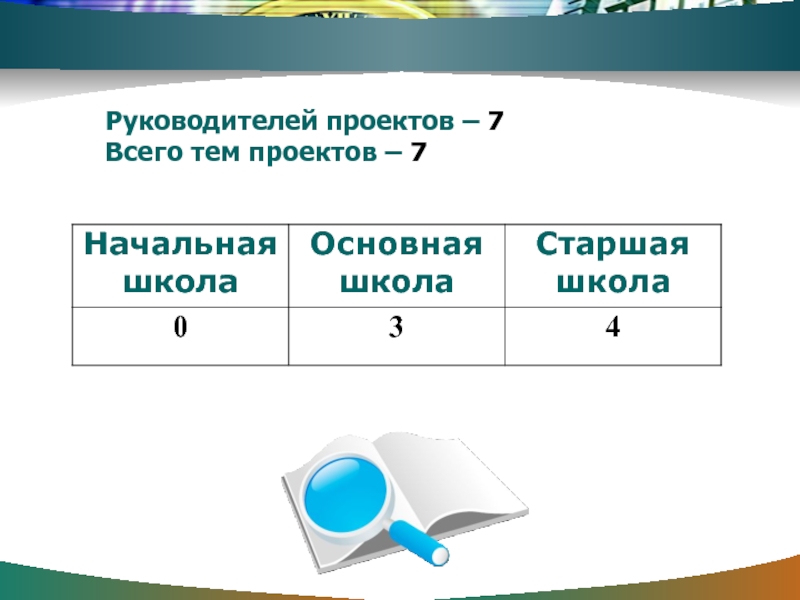 Руководителей проектов – 7
Всего тем проектов – 7

| Начальная школа | Основная школа | Старшая школа |
|---|---|---|
| 0 | 3 | 4 |